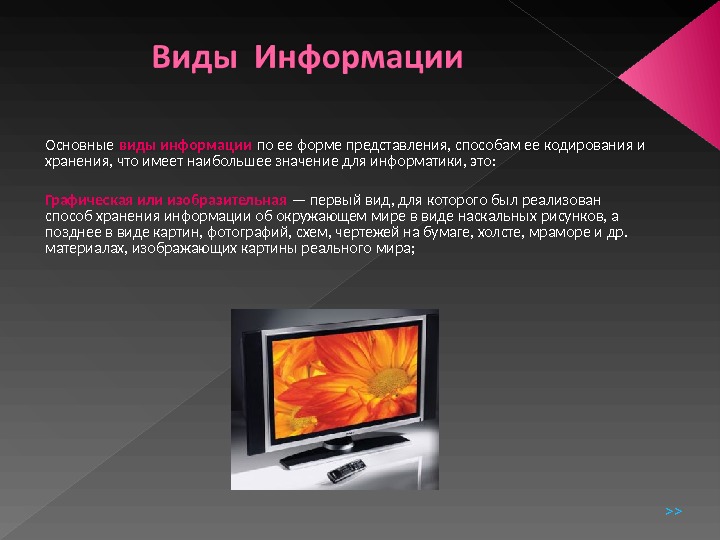 Виды Информации

Основные виды информации по ее форме представления, способам ее кодирования и хранения, что имеет наибольшее значение для информатики, это:

Графическая или изобразительная — первый вид, для которого был реализован способ хранения информации об окружающем мире в виде наскальных рисунков, а позднее в виде картин, фотографий, схем, чертежей на бумаге, холсте, мраморе и др. материалах, изображающих картины реального мира;

>>